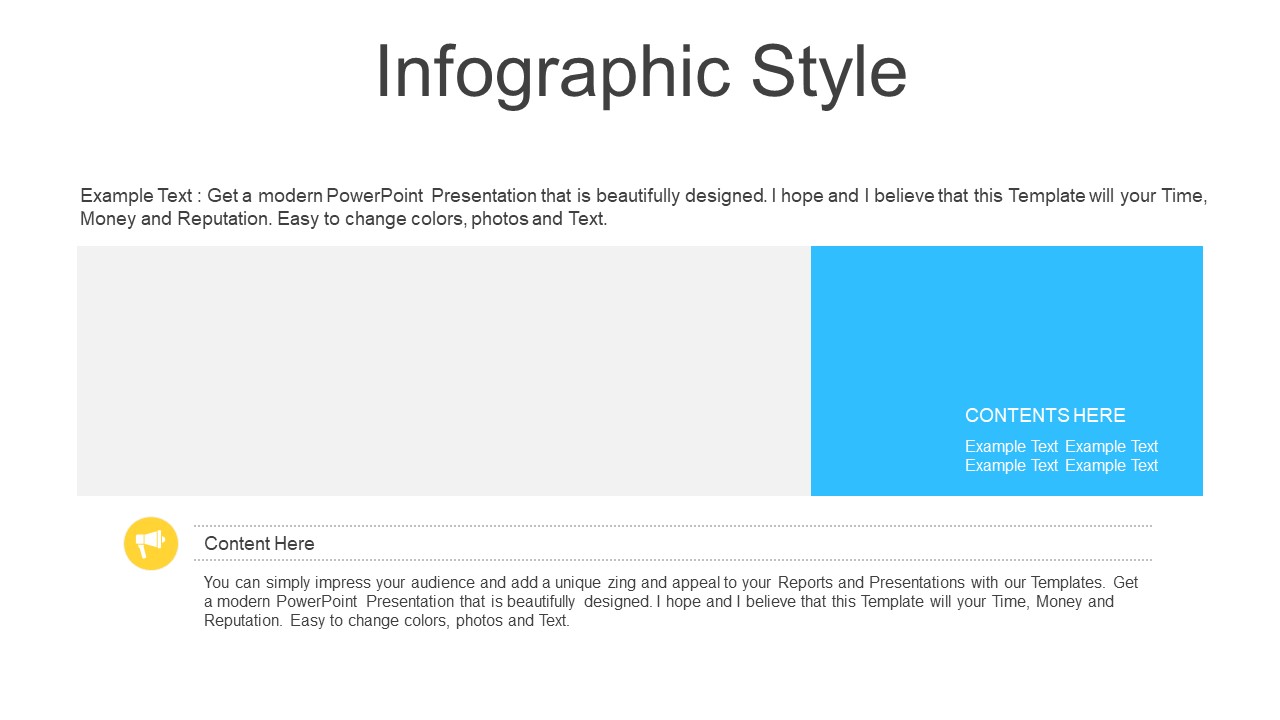 Infographic Style

Example Text : Get a modern PowerPoint Presentation that is beautifully designed. I hope and I believe that this Template will your Time, Money and Reputation. Easy to change colors, photos and Text.

CONTENTS HERE

Example Text Example Text Example Text Example Text

Content Here

You can simply impress your audience and add a unique zing and appeal to your Reports and Presentations with our Templates. Get a modern PowerPoint Presentation that is beautifully designed. I hope and I believe that this Template will your Time, Money and Reputation. Easy to change colors, photos and Text.